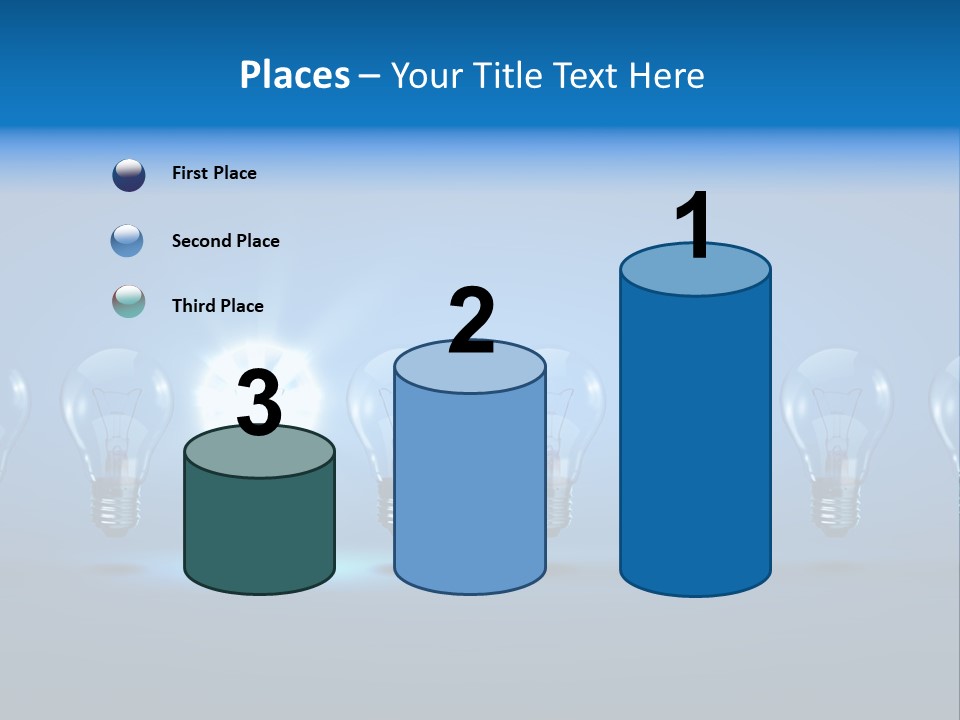 Places – Your Title Text Here

First Place

Second Place

Third Place

3

2

1